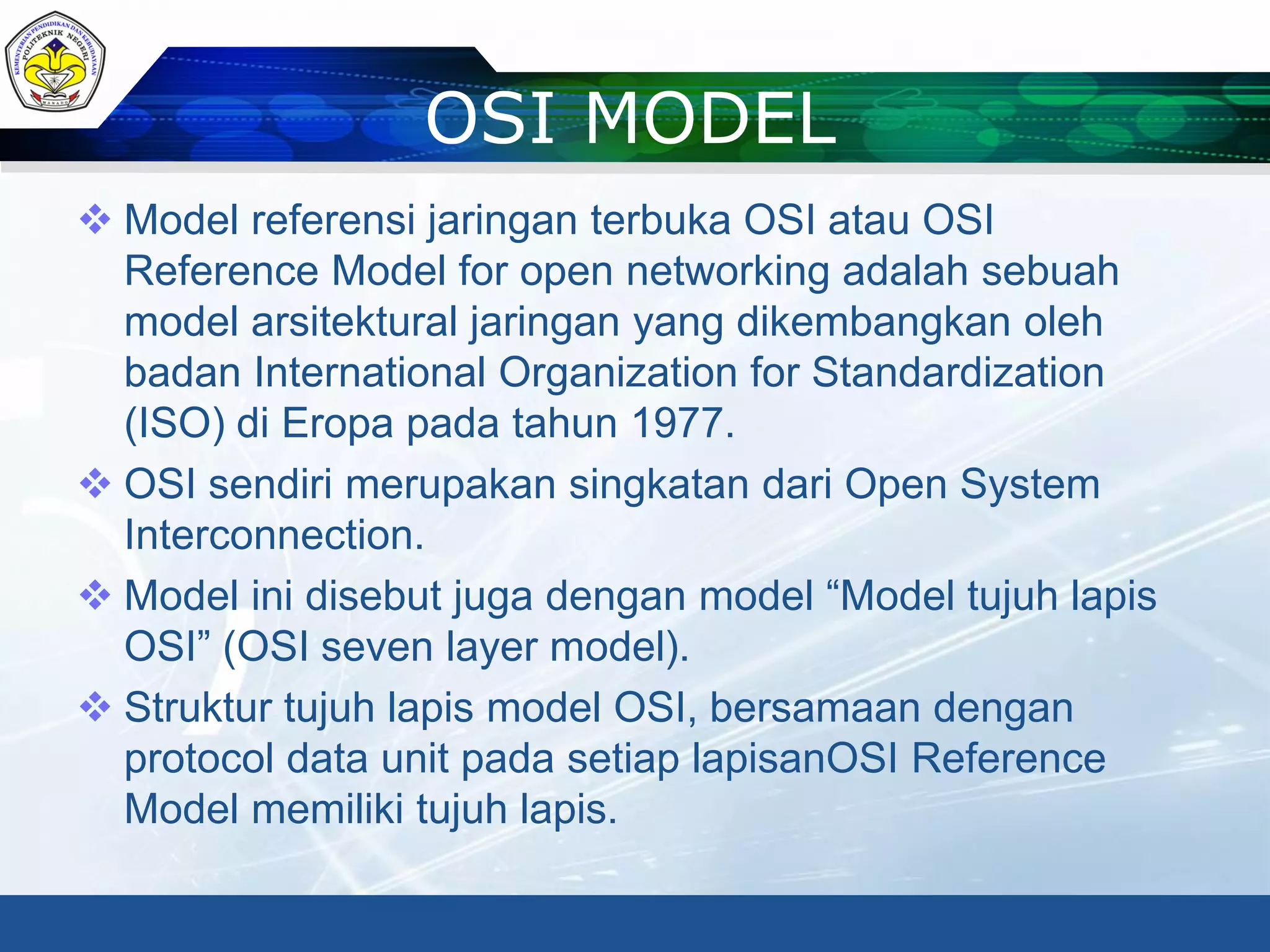 KEMENTERIAN PENDIDIKAN DAN KEBUDAYAAN
POLITEKNIK NEGERI
MANADO

OSI MODEL

❖ Model referensi jaringan terbuka OSI atau OSI Reference Model for open networking adalah sebuah model arsitektural jaringan yang dikembangkan oleh badan International Organization for Standardization (ISO) di Eropa pada tahun 1977.

❖ OSI sendiri merupakan singkatan dari Open System Interconnection.

❖ Model ini disebut juga dengan model “Model tujuh lapis OSI” (OSI seven layer model).

❖ Struktur tujuh lapis model OSI, bersamaan dengan protocol data unit pada setiap lapisanOSI Reference Model memiliki tujuh lapis.